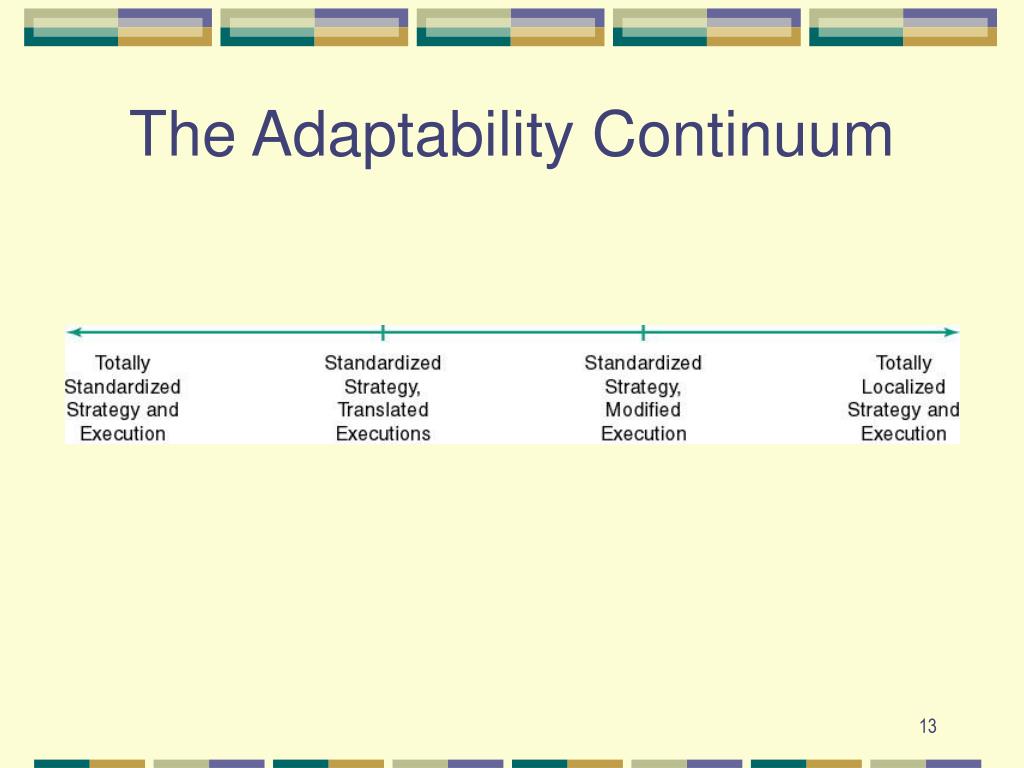 The Adaptability Continuum

Totally Standardized Strategy and Execution

Standardized Strategy, Translated Executions

Standardized Strategy, Modified Execution

Totally Localized Strategy and Execution

13